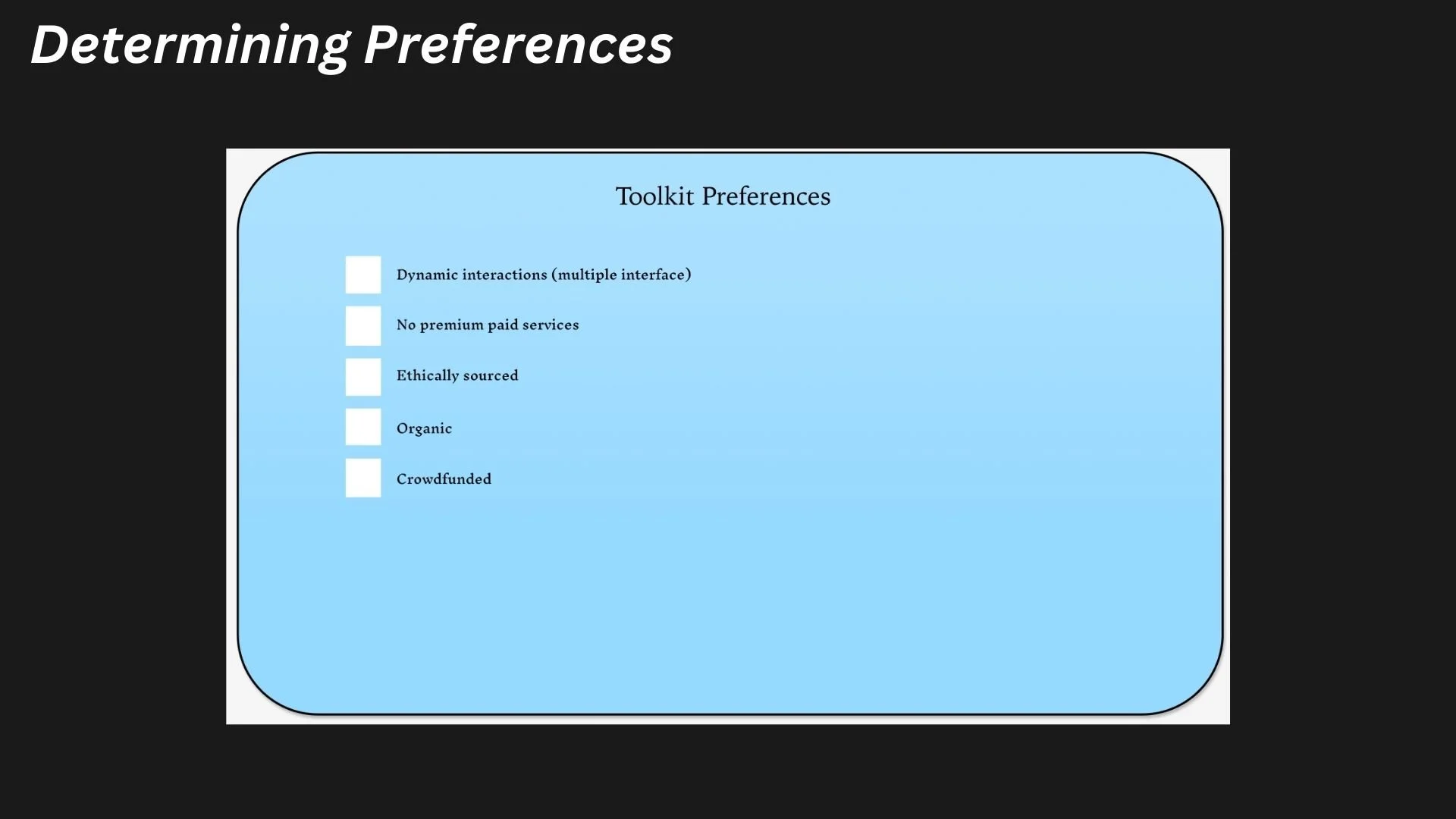 Determining Preferences

Toolkit Preferences

Dynamic interactions (multiple interface)

No premium paid services

Ethically sourced

Organic

Crowdfunded